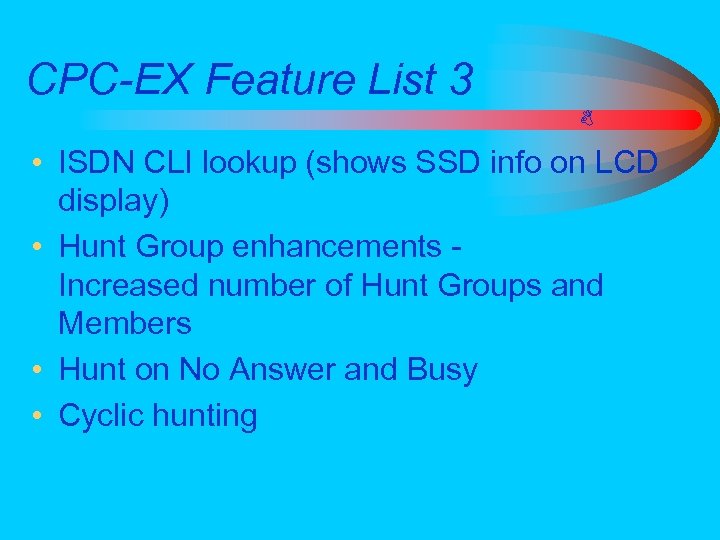 CPC-EX Feature List 3

• ISDN CLI lookup (shows SSD info on LCD display)
• Hunt Group enhancements - Increased number of Hunt Groups and Members
• Hunt on No Answer and Busy
• Cyclic hunting